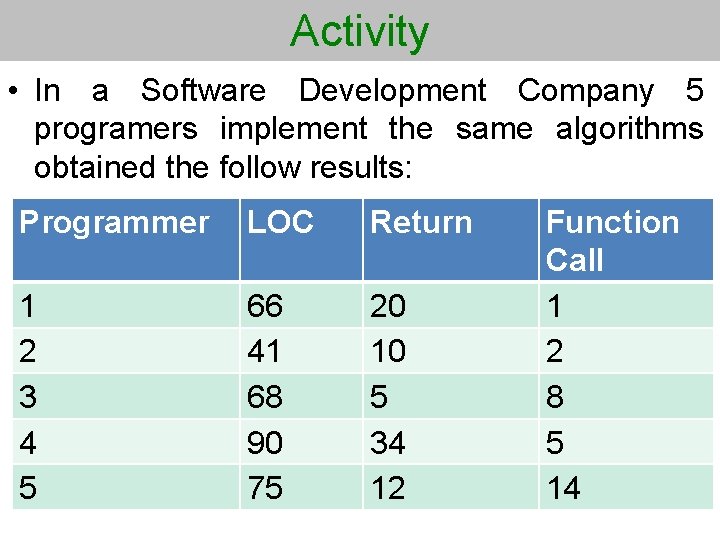 Activity

• In a Software Development Company 5 programers implement the same algorithms obtained the follow results:

| Programmer | LOC | Return | Function Call |
|---|---|---|---|
| 1 | 66 | 20 | 1 |
| 2 | 41 | 10 | 2 |
| 3 | 68 | 5 | 8 |
| 4 | 90 | 34 | 5 |
| 5 | 75 | 12 | 14 |